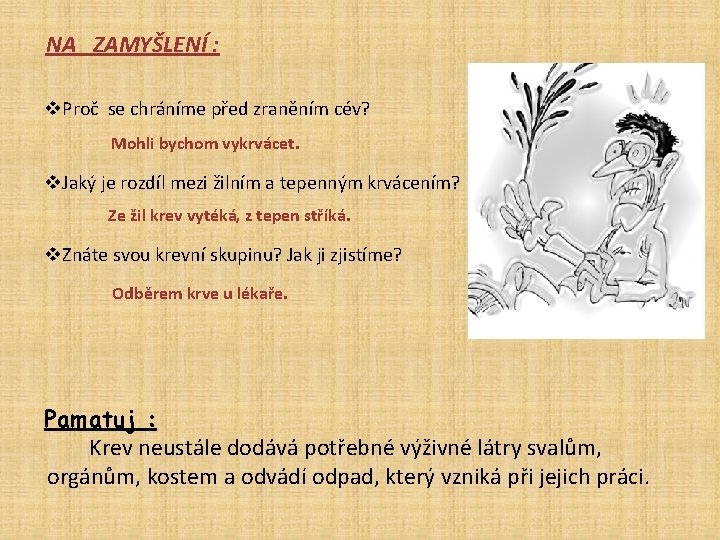 NA ZAMYŠLENÍ :

❖Proč se chráníme před zraněním cév?

Mohli bychom vykrvácet.

❖Jaký je rozdíl mezi žilním a tepenným krvácením?

Ze žil krev vytéká, z tepen stříká.

❖Znáte svou krevní skupinu? Jak ji zjistíme?

Odběrem krve u lékaře.

Pamatuj :
Krev neustále dodává potřebné výživné látry svalům, orgánům, kostem a odvádí odpad, který vzniká při jejich práci.